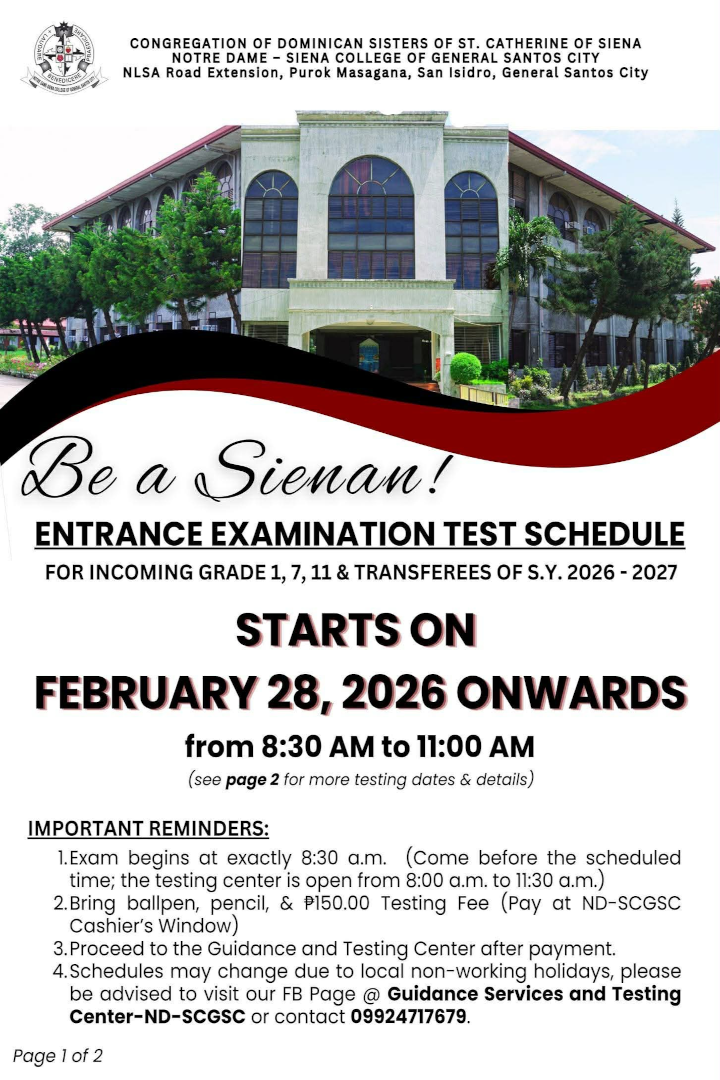 CONGREGATION OF DOMINICAN SISTERS OF ST. CATHERINE OF SIENA
NOTRE DAME – SIENA COLLEGE OF GENERAL SANTOS CITY
NLSA Road Extension, Purok Masagana, San Isidro, General Santos City

Be a Sienan!

ENTRANCE EXAMINATION TEST SCHEDULE

FOR INCOMING GRADE 1, 7, 11 & TRANSFEREES OF S.Y. 2026 - 2027

STARTS ON
FEBRUARY 28, 2026 ONWARDS

from 8:30 AM to 11:00 AM

(see page 2 for more testing dates & details)

IMPORTANT REMINDERS:

1. Exam begins at exactly 8:30 a.m. (Come before the scheduled time; the testing center is open from 8:00 a.m. to 11:30 a.m.)
2. Bring ballpen, pencil, & ₱150.00 Testing Fee (Pay at ND-SCGSC Cashier's Window)
3. Proceed to the Guidance and Testing Center after payment.
4. Schedules may change due to local non-working holidays, please be advised to visit our FB Page @ Guidance Services and Testing Center-ND-SCGSC or contact 09924717679.

Page 1 of 2